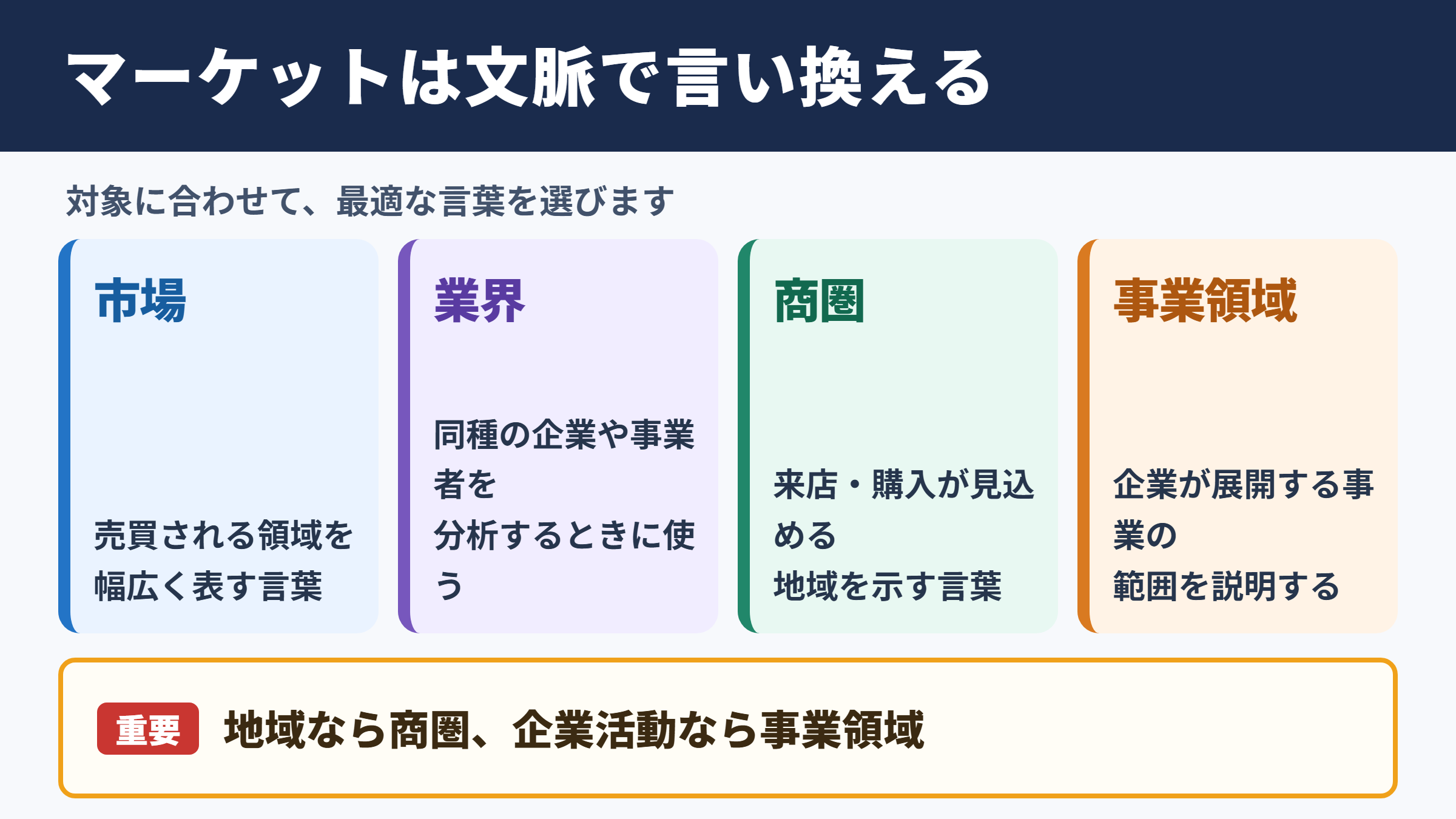 マーケットは文脈で言い換える

対象に合わせて、最適な言葉を選びます

市場

売買される領域を幅広く表す言葉

業界

同種の企業や事業者を分析するときに使う

商圏

来店・購入が見込める地域を示す言葉

事業領域

企業が展開する事業の範囲を説明する

重要 地域なら商圏、企業活動なら事業領域